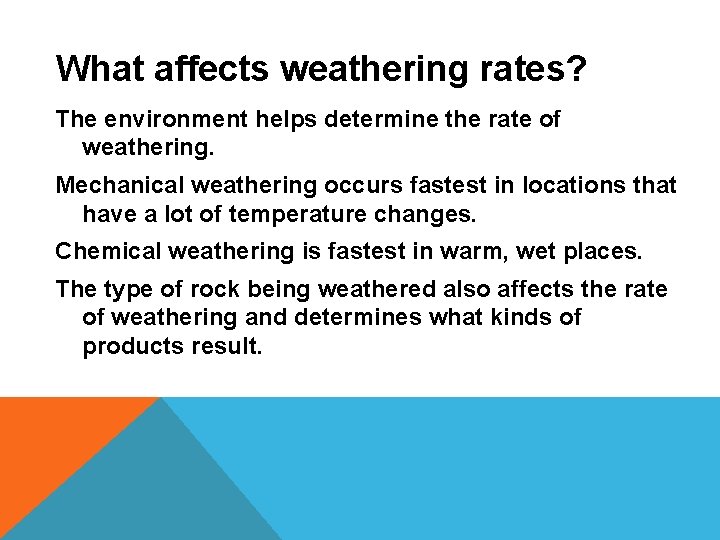 What affects weathering rates?

The environment helps determine the rate of weathering.

Mechanical weathering occurs fastest in locations that have a lot of temperature changes.

Chemical weathering is fastest in warm, wet places.

The type of rock being weathered also affects the rate of weathering and determines what kinds of products result.